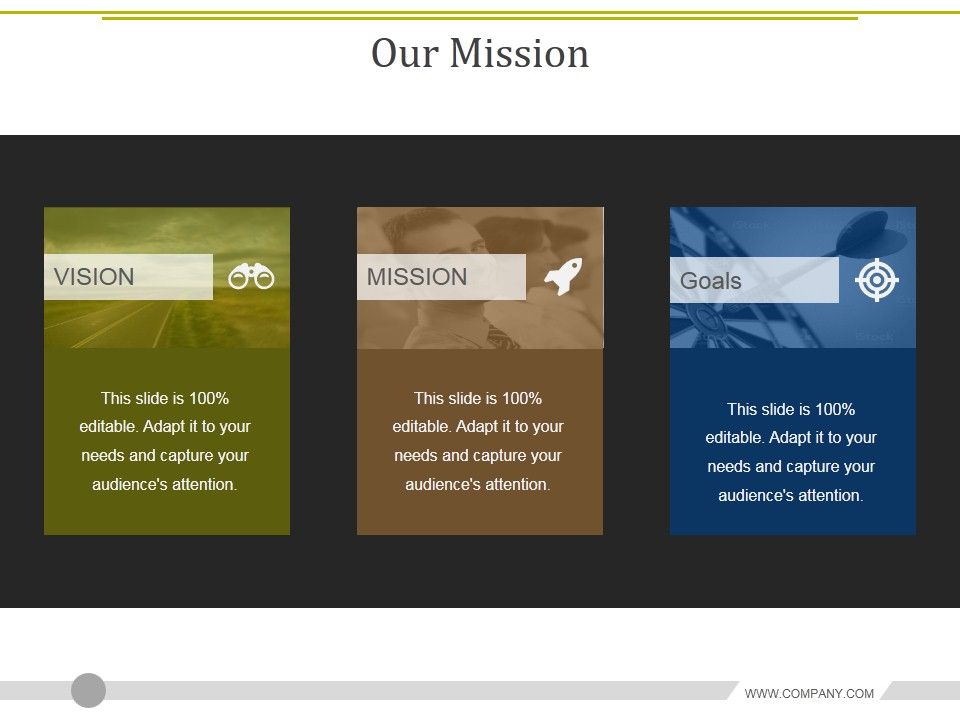 Our Mission

VISION

This slide is 100% editable. Adapt it to your needs and capture your audience's attention.

MISSION

This slide is 100% editable. Adapt it to your needs and capture your audience's attention.

Goals

This slide is 100% editable. Adapt it to your needs and capture your audience's attention.

WWW.COMPANY.COM